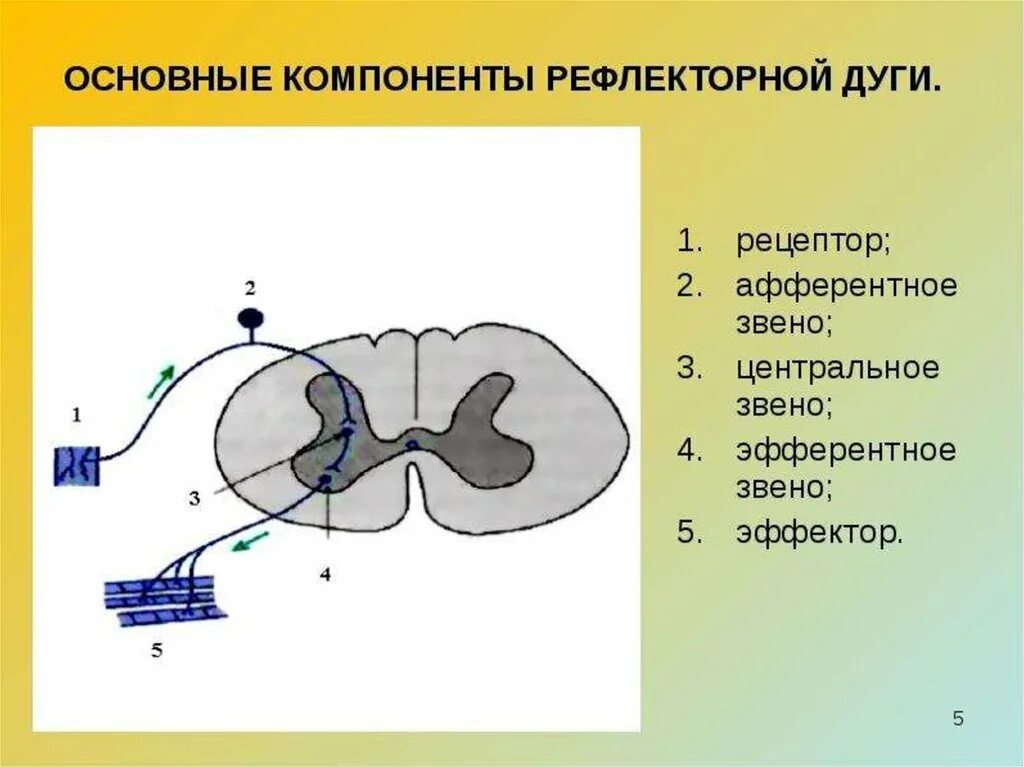 ОСНОВНЫЕ КОМПОНЕНТЫ РЕФЛЕКТОРНОЙ ДУГИ.

2

1

3

4

5

1. рецептор;
2. афферентное звено;
3. центральное звено;
4. эфферентное звено;
5. эффектор.

5